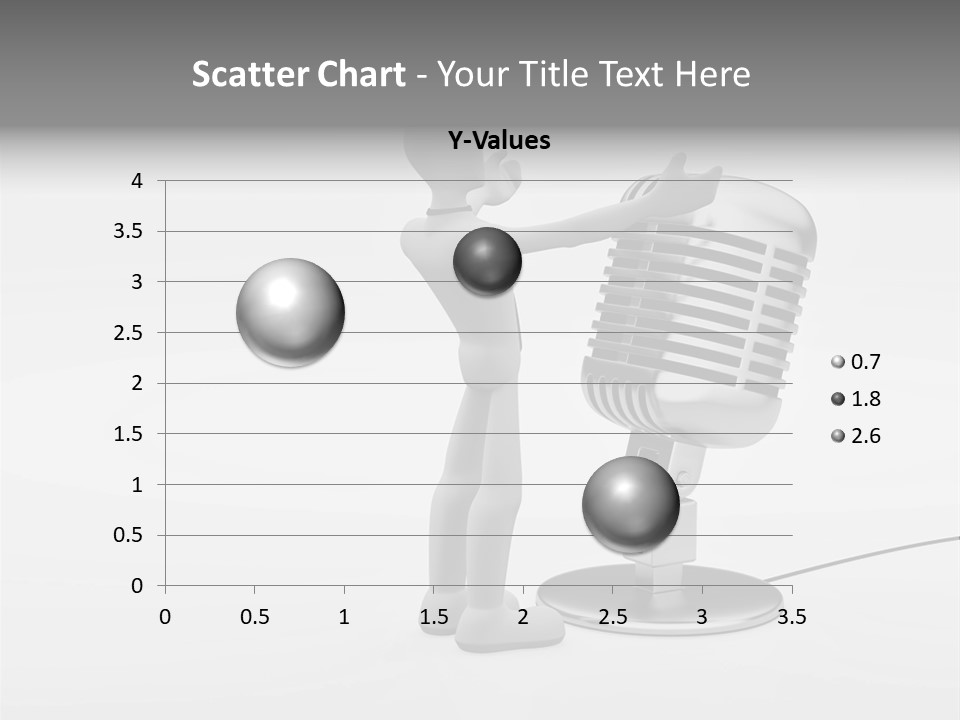 Scatter Chart - Your Title Text Here

Y-Values

4
3.5
3
2.5
2
1.5
1
0.5
0

0 0.5 1 1.5 2 2.5 3 3.5

0.7
1.8
2.6